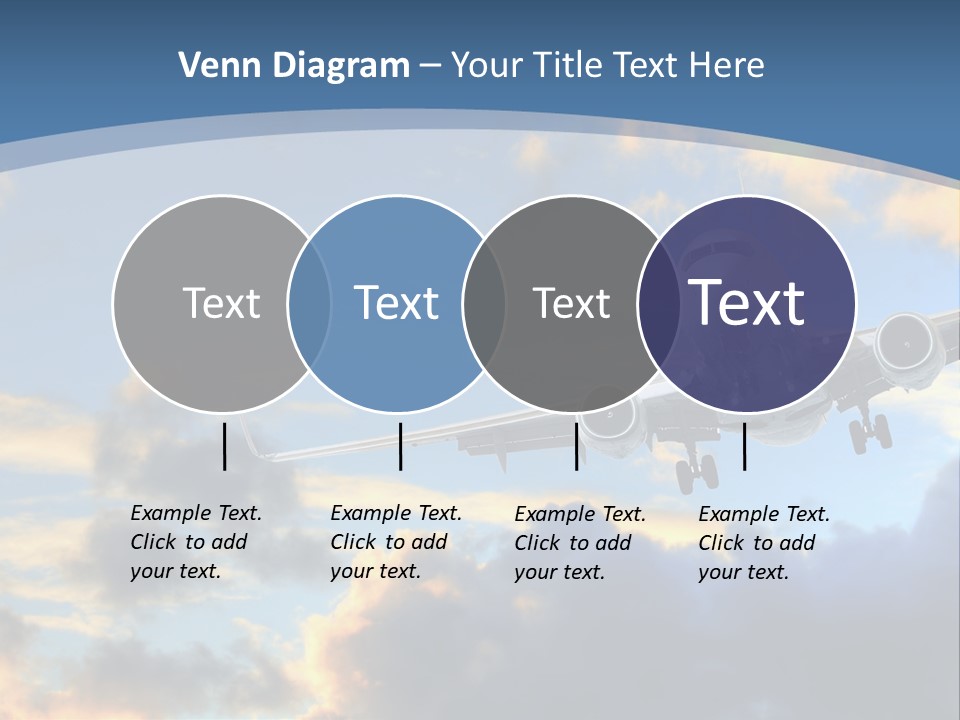 Venn Diagram – Your Title Text Here

Text

Text

Text

Text

Example Text. Click to add your text.

Example Text. Click to add your text.

Example Text. Click to add your text.

Example Text. Click to add your text.